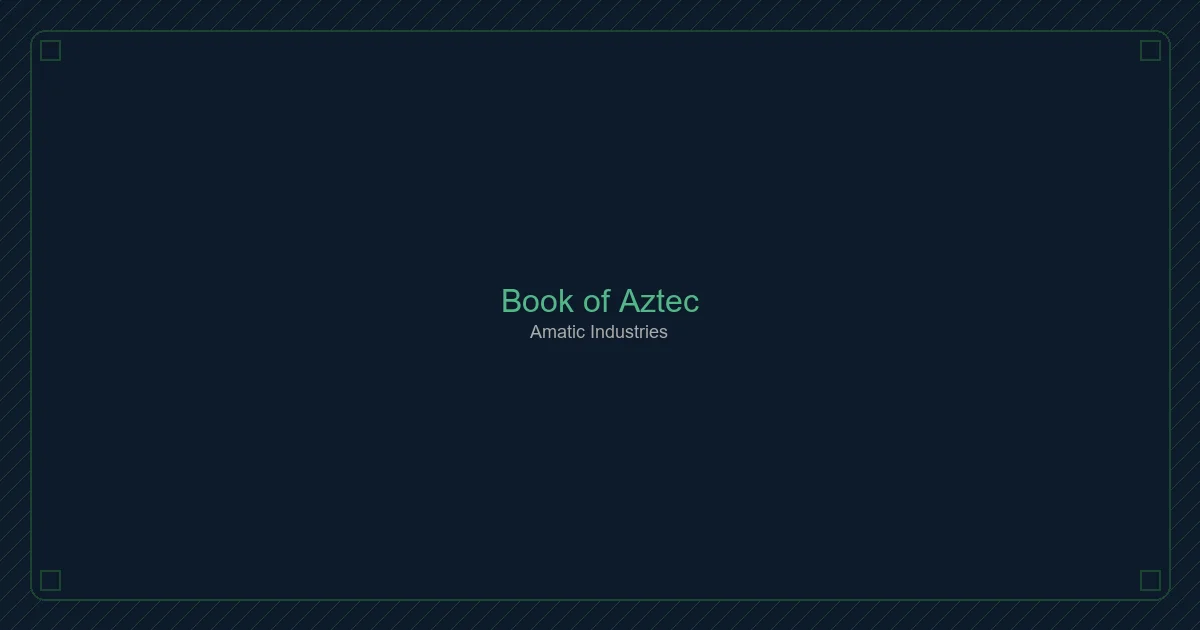 Book of Aztec
Amatic Industries